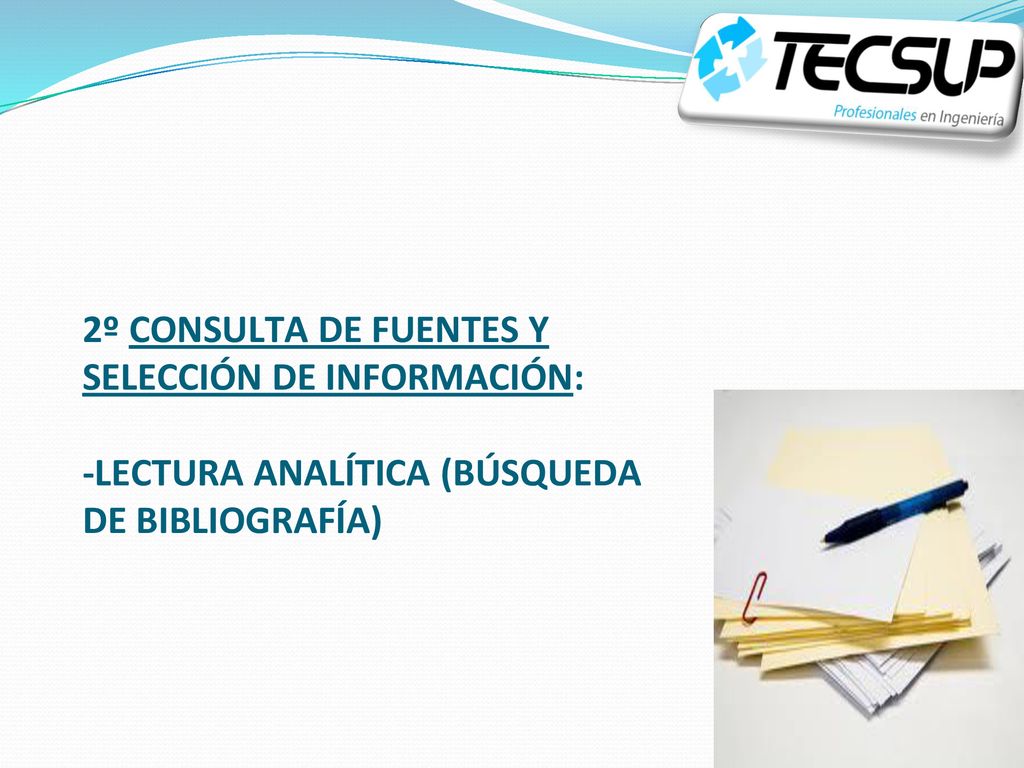 TECSUP
Profesionales en Ingeniería

2º CONSULTA DE FUENTES Y SELECCIÓN DE INFORMACIÓN:

-LECTURA ANALÍTICA (BÚSQUEDA DE BIBLIOGRAFÍA)